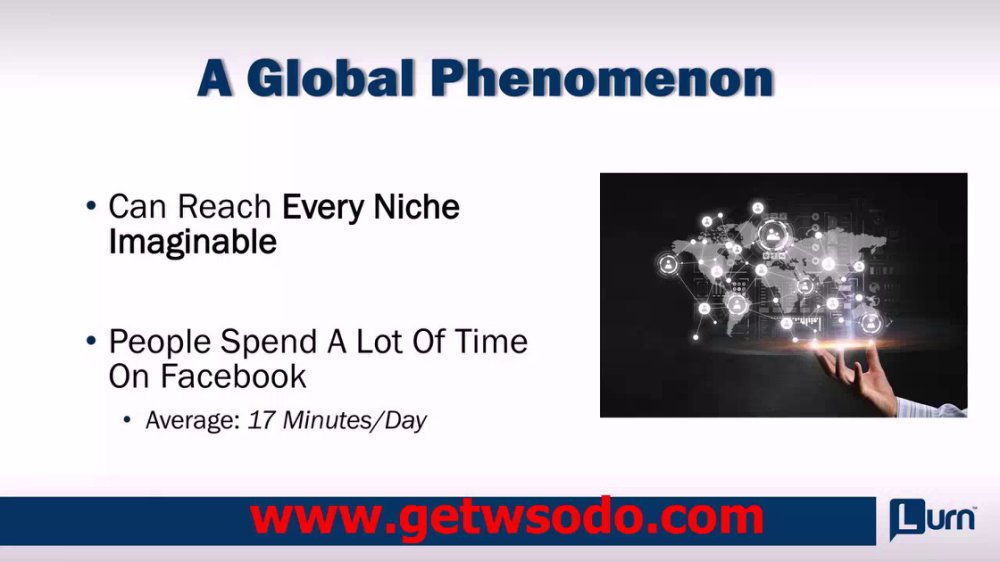 A Global Phenomenon

• Can Reach Every Niche Imaginable

• People Spend A Lot Of Time On Facebook

• Average: 17 Minutes/Day

www.getwsodo.com

Lurn